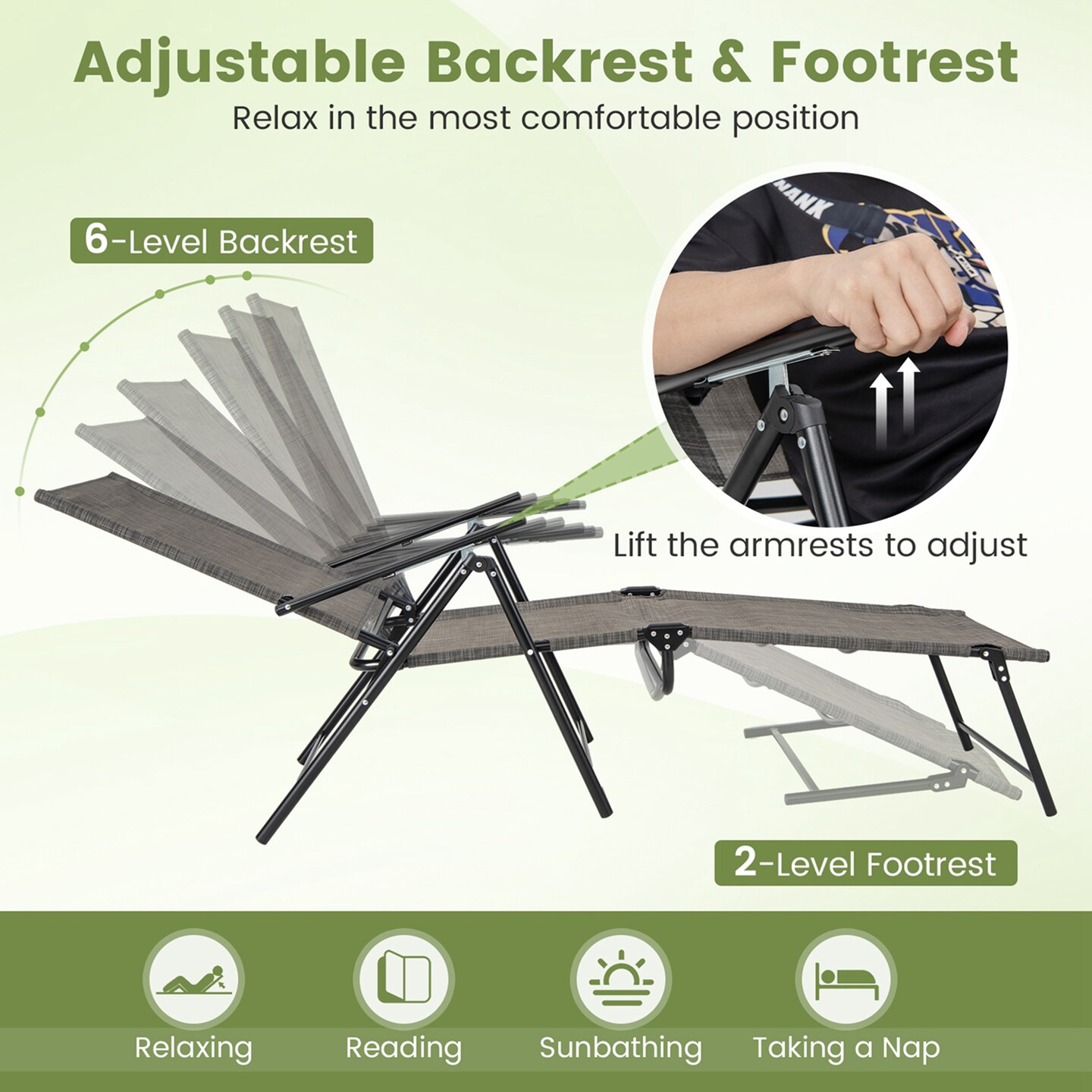 Adjustable Backrest & Footrest
Relax in the most comfortable position

6-Level Backrest

Lift the armrests to adjust

2-Level Footrest

Relaxing
Reading
Sunbathing
Taking a Nap